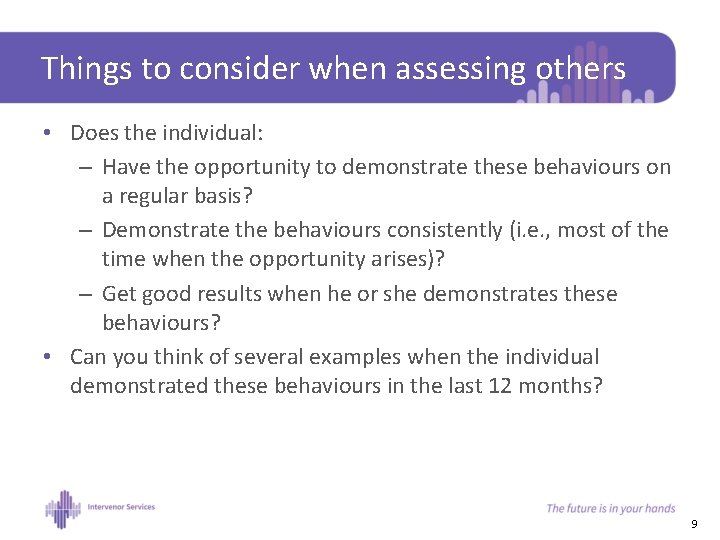 Things to consider when assessing others

• Does the individual:
– Have the opportunity to demonstrate these behaviours on a regular basis?
– Demonstrate the behaviours consistently (i.e., most of the time when the opportunity arises)?
– Get good results when he or she demonstrates these behaviours?
• Can you think of several examples when the individual demonstrated these behaviours in the last 12 months?

Intervenor Services

The future is in your hands

9